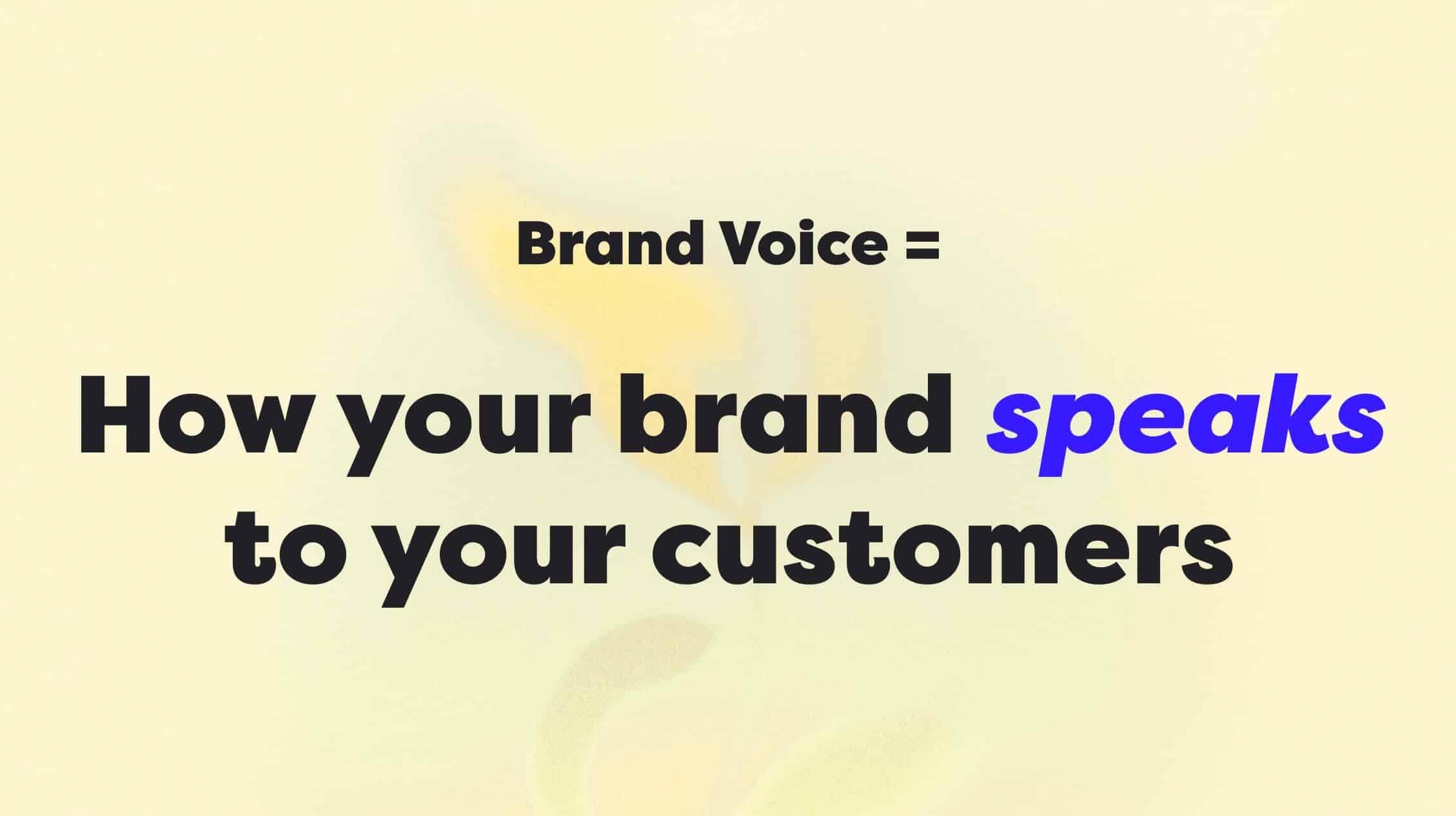 Brand Voice =

How your brand speaks to your customers